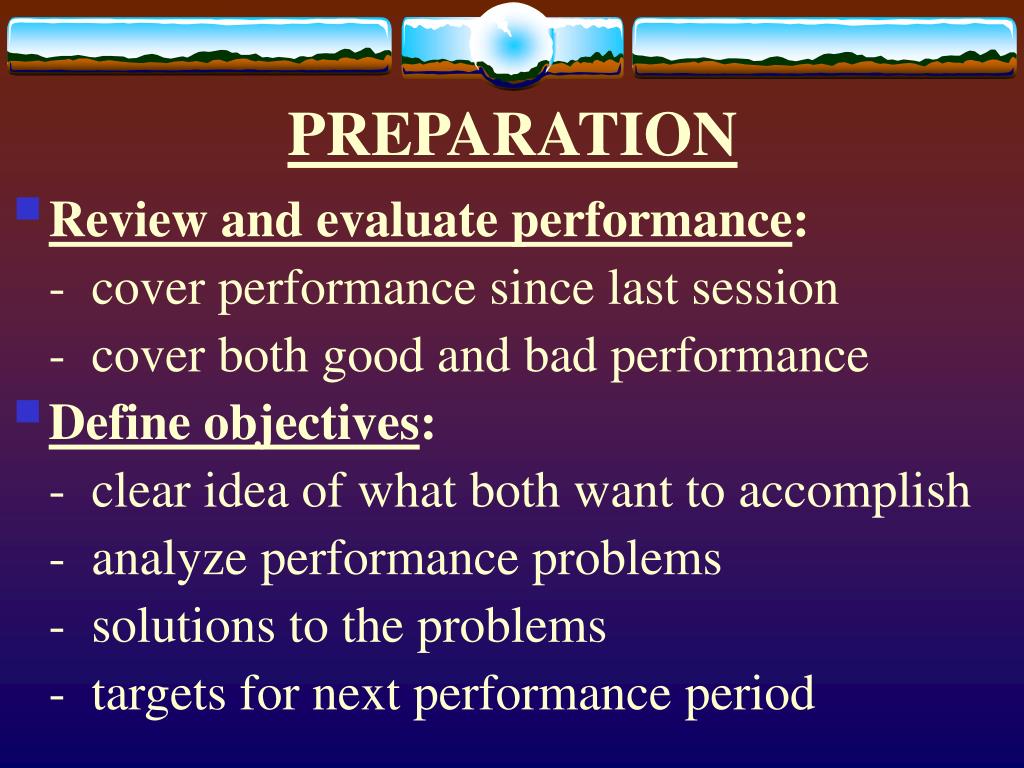 PREPARATION

Review and evaluate performance:
- cover performance since last session
- cover both good and bad performance

Define objectives:
- clear idea of what both want to accomplish
- analyze performance problems
- solutions to the problems
- targets for next performance period